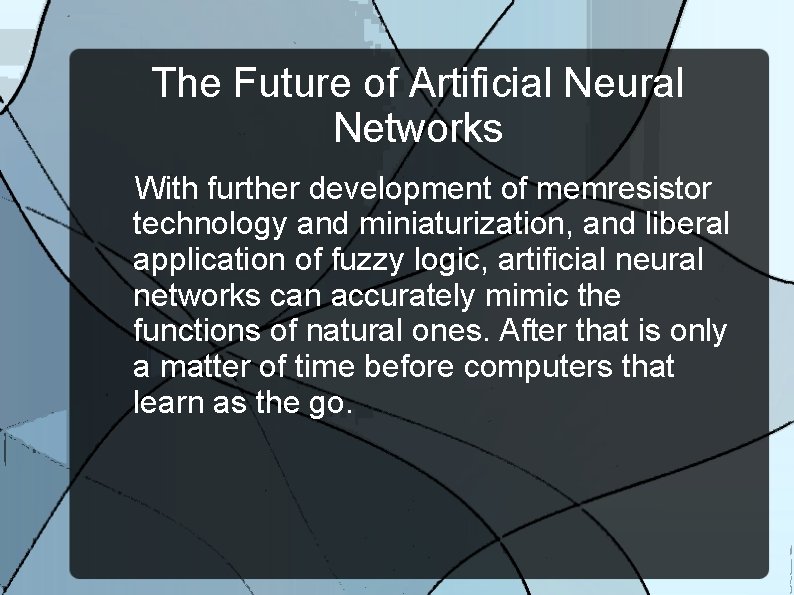 The Future of Artificial Neural Networks

With further development of memresistor technology and miniaturization, and liberal application of fuzzy logic, artificial neural networks can accurately mimic the functions of natural ones. After that is only a matter of time before computers that learn as the go.